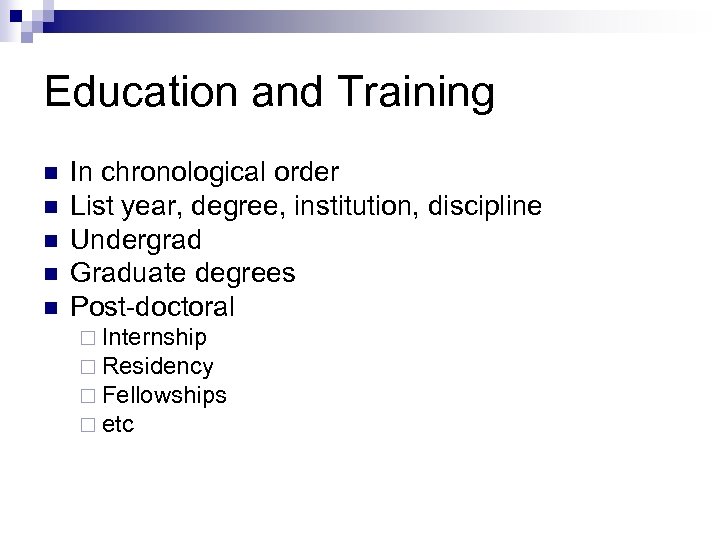 Education and Training

- In chronological order
- List year, degree, institution, discipline
- Undergrad
- Graduate degrees
- Post-doctoral
  - Internship
  - Residency
  - Fellowships
  - etc